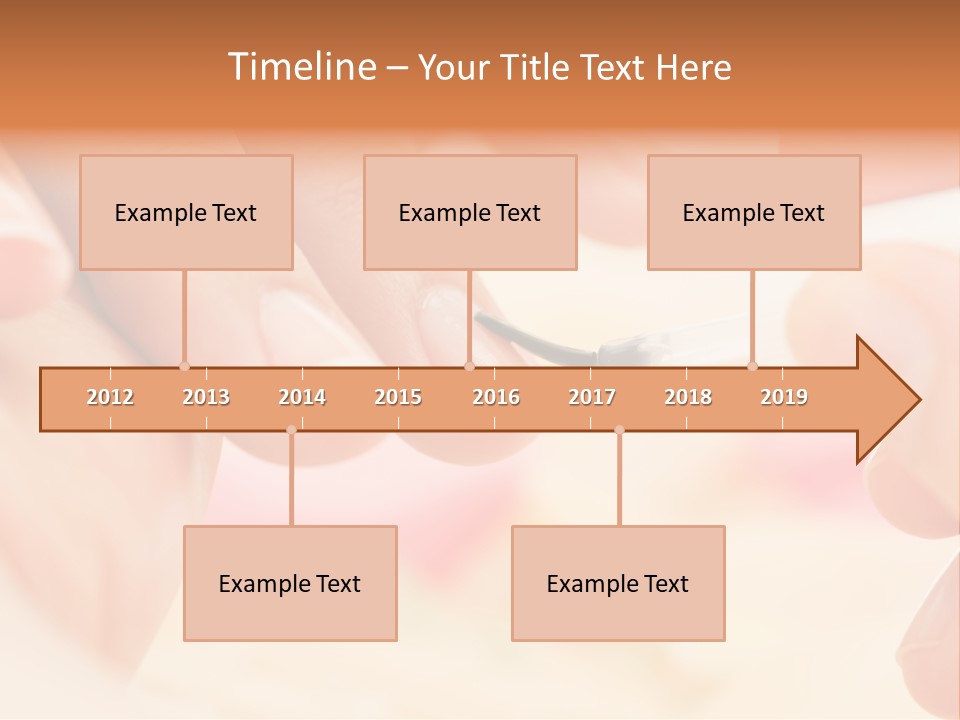 Timeline – Your Title Text Here

Example Text

Example Text

Example Text

2012 2013 2014 2015 2016 2017 2018 2019

Example Text

Example Text